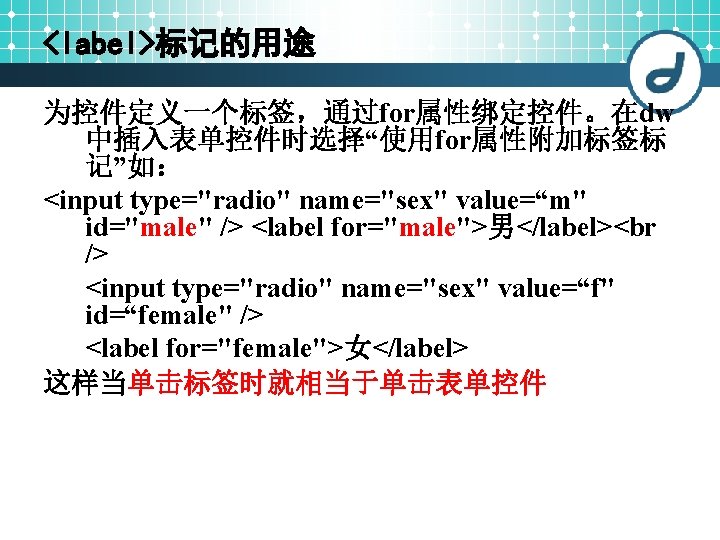 <label>标记的用途

为控件定义一个标签，通过for属性绑定控件。在dw中插入表单控件时选择“使用for属性附加标签标记”如：

<input type="radio" name="sex" value=“m" id="male" /> <label for="male">男</label><br />

<input type="radio" name="sex" value=“f" id=“female" />

<label for="female">女</label>

这样当单击标签时就相当于单击表单控件